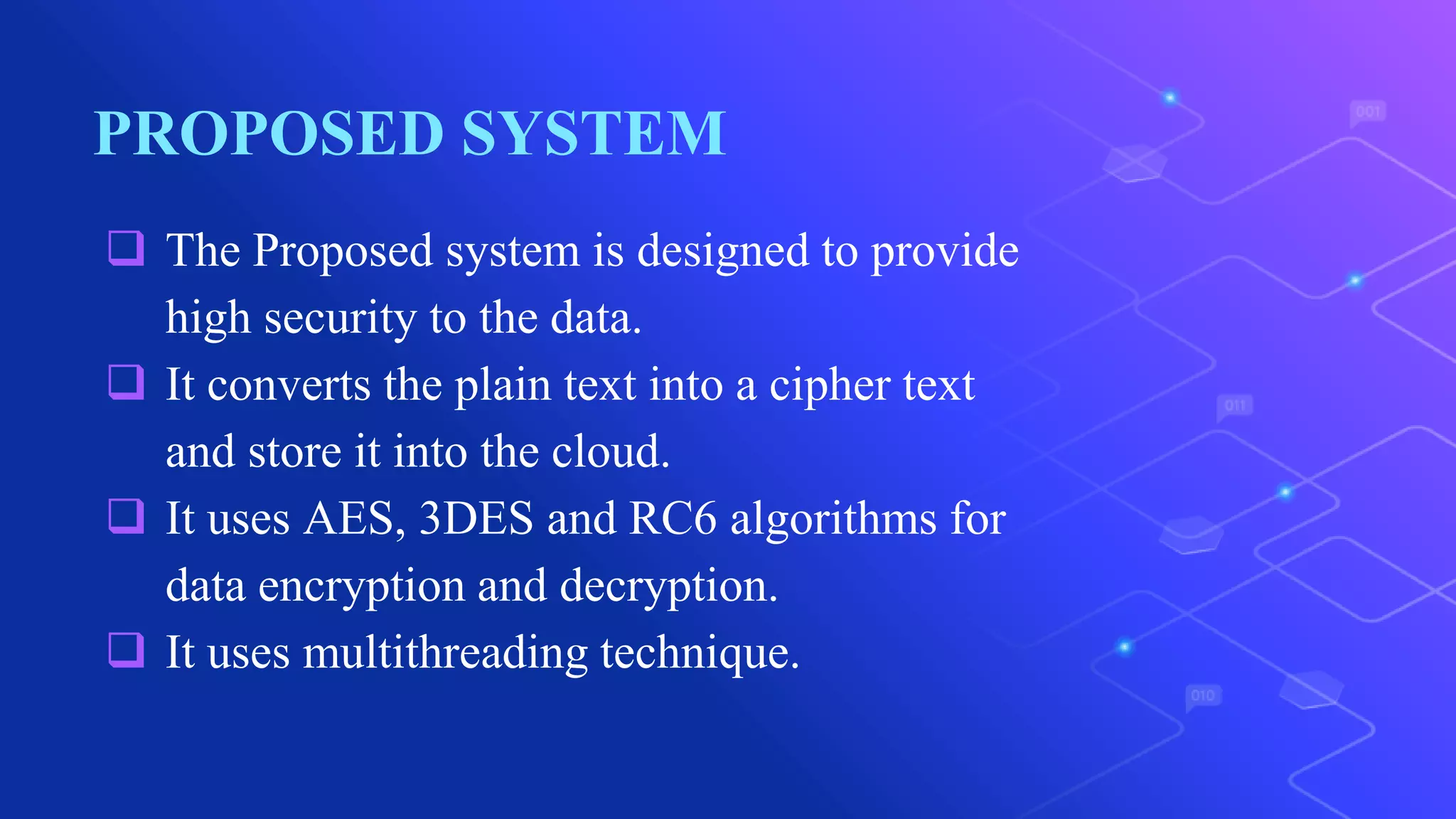 PROPOSED SYSTEM

❑ The Proposed system is designed to provide high security to the data.

❑ It converts the plain text into a cipher text and store it into the cloud.

❑ It uses AES, 3DES and RC6 algorithms for data encryption and decryption.

❑ It uses multithreading technique.

001

011

010